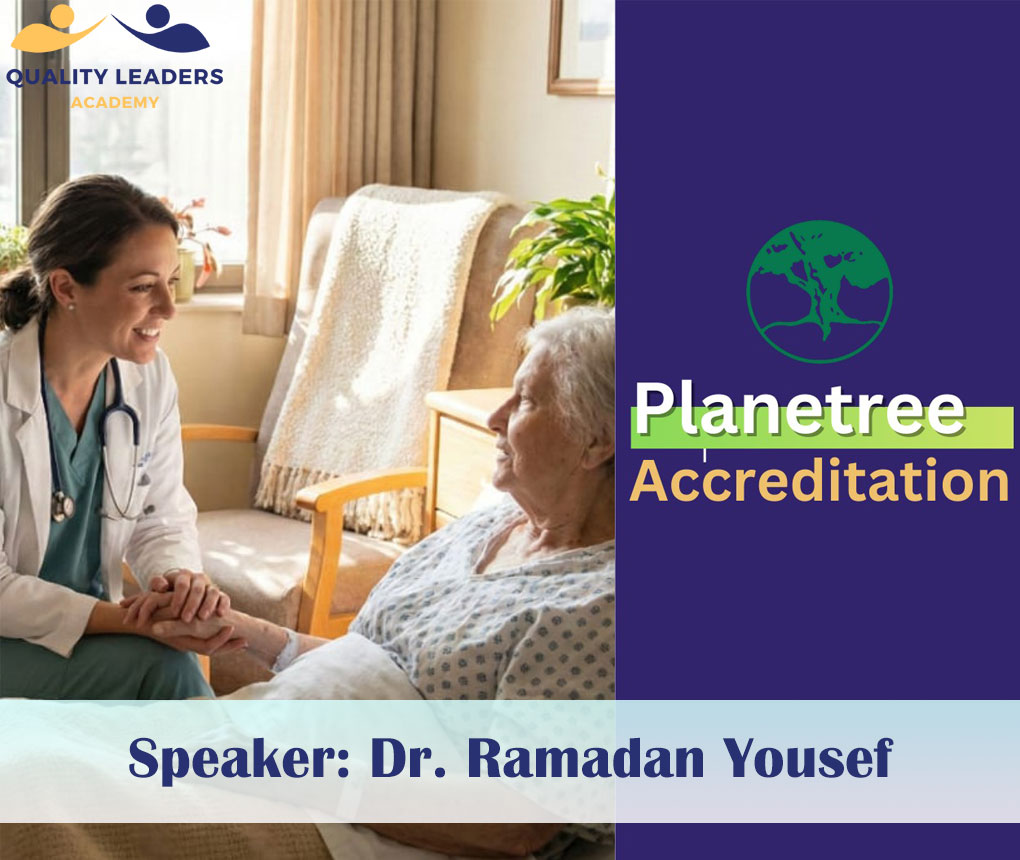 QUALITY LEADERS
ACADEMY

Planetree
Accreditation

Speaker: Dr. Ramadan Yousef